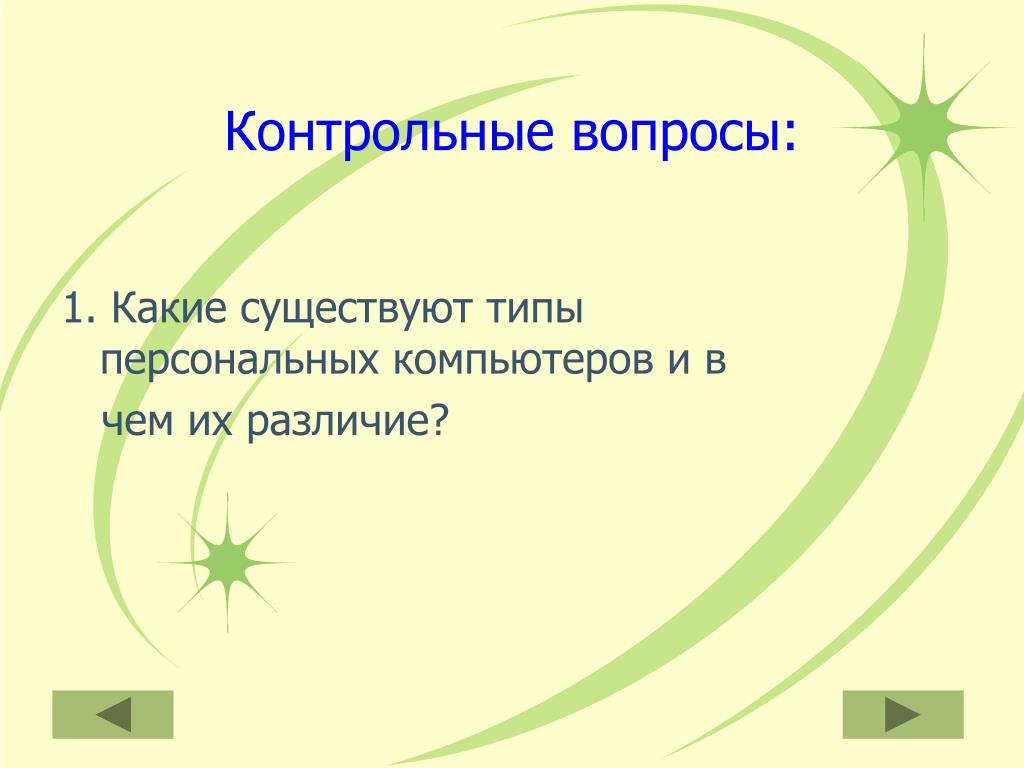 Контрольные вопросы:

1. Какие существуют типы персональных компьютеров и в чем их различие?